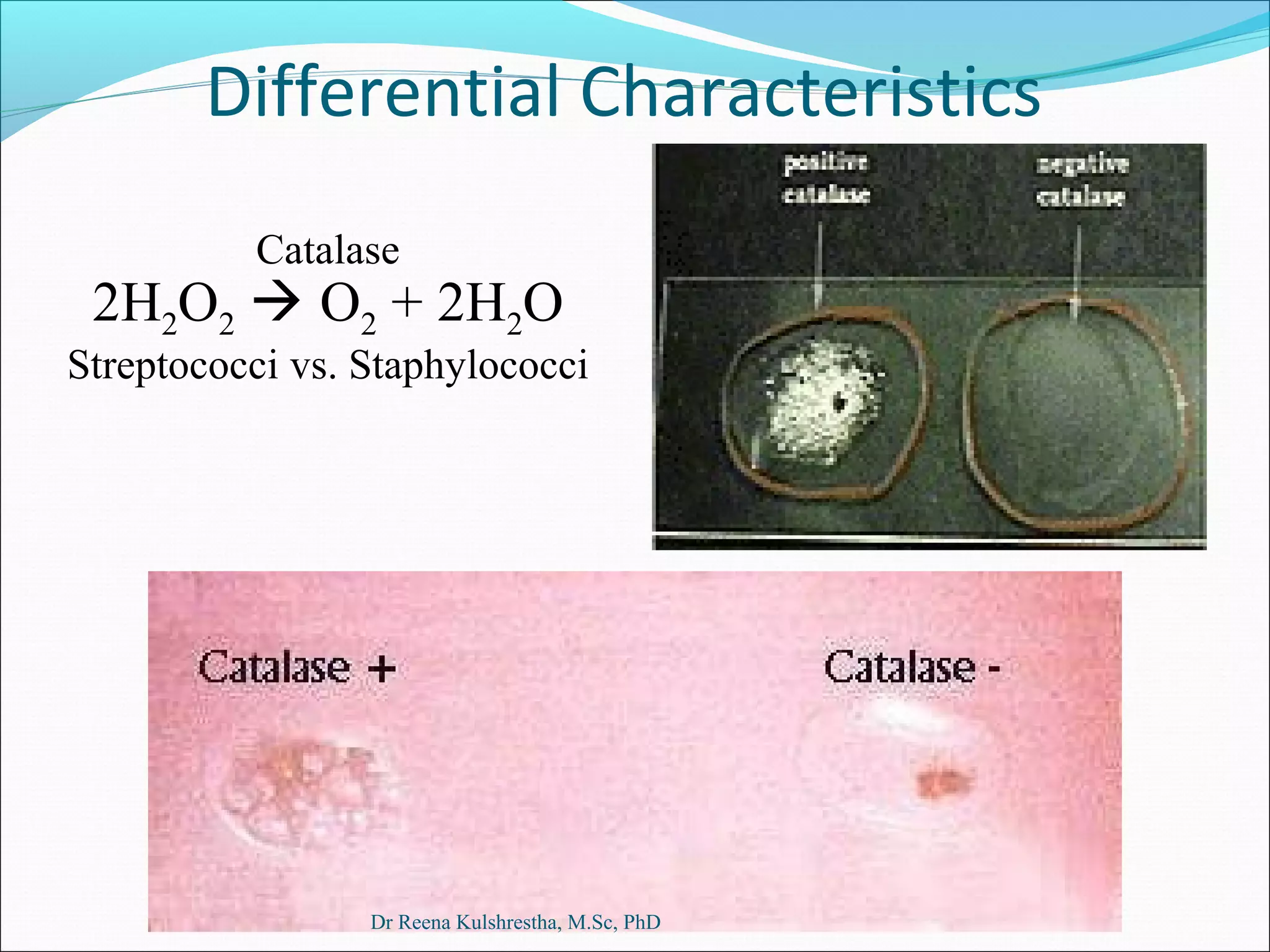 Differential Characteristics

Catalase

$2H_2O_2 \rightarrow O_2 + 2H_2O$

Streptococci vs. Staphylococci

positive catalase

negative catalase

Catalase +

Catalase -

Dr Reena Kulshrestha, M.Sc, PhD